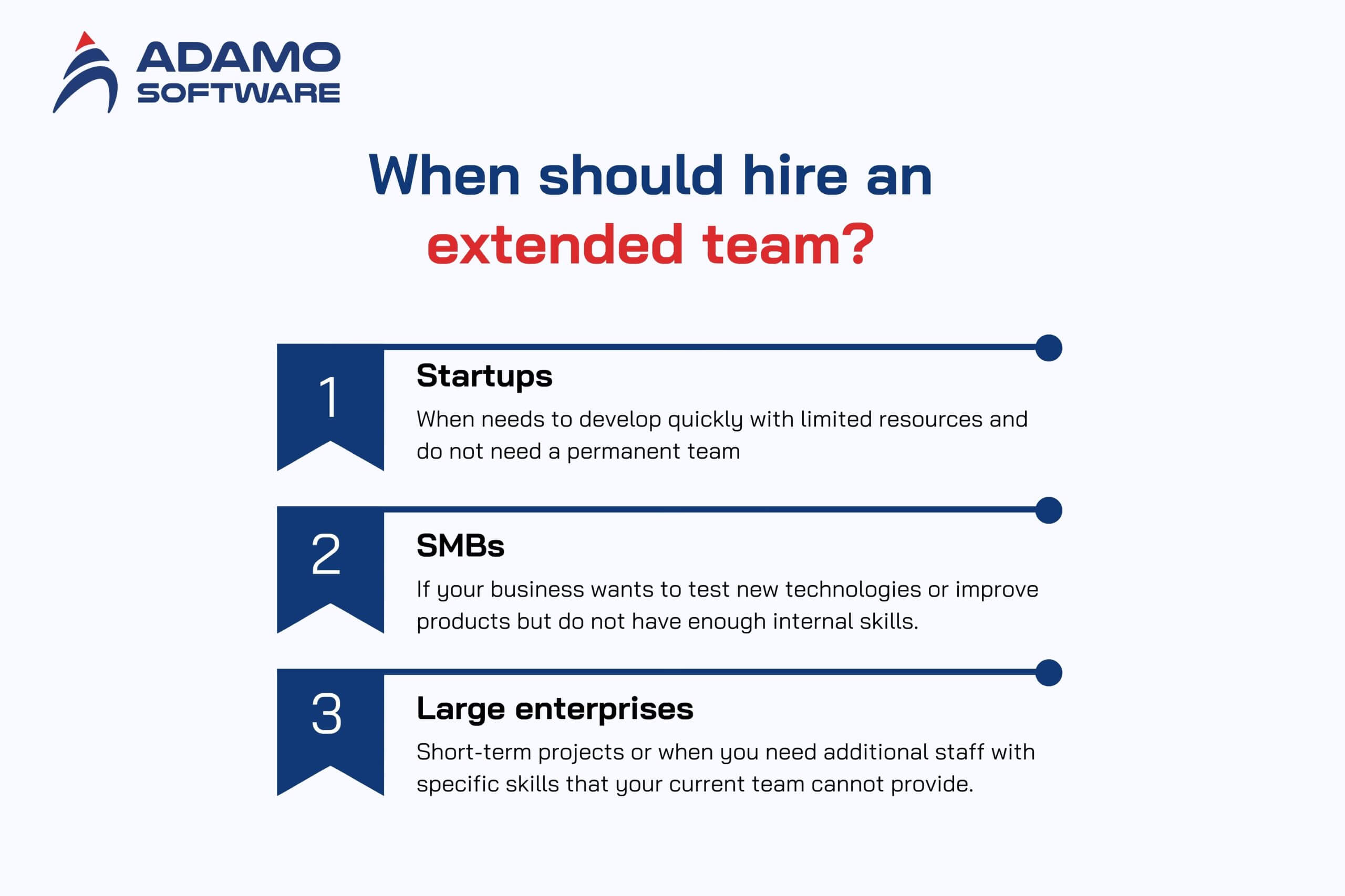 ADAMO SOFTWARE

When should hire an extended team?

1
Startups
When needs to develop quickly with limited resources and do not need a permanent team

2
SMBs
If your business wants to test new technologies or improve products but do not have enough internal skills.

3
Large enterprises
Short-term projects or when you need additional staff with specific skills that your current team cannot provide.